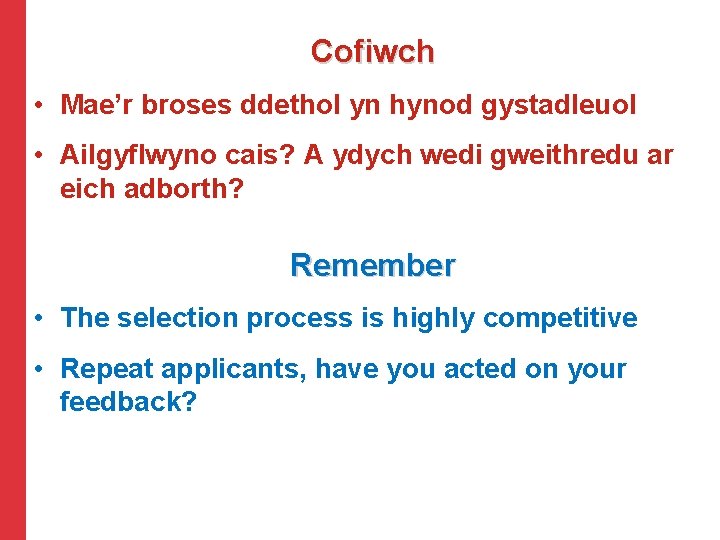 Cofiwch

• Mae’r broses ddethol yn hynod gystadleuol

• Ailgyflwyno cais? A ydych wedi gweithredu ar eich adborth?

Remember

• The selection process is highly competitive

• Repeat applicants, have you acted on your feedback?